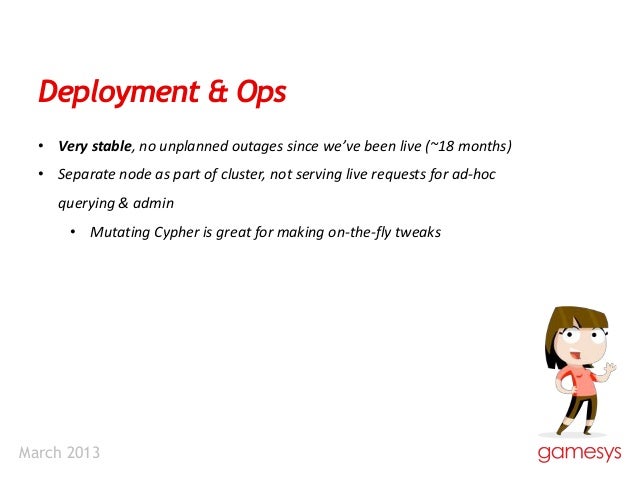 Deployment & Ops

• Very stable, no unplanned outages since we've been live (~18 months)
• Separate node as part of cluster, not serving live requests for ad-hoc querying & admin
  • Mutating Cypher is great for making on-the-fly tweaks

March 2013

gamesys